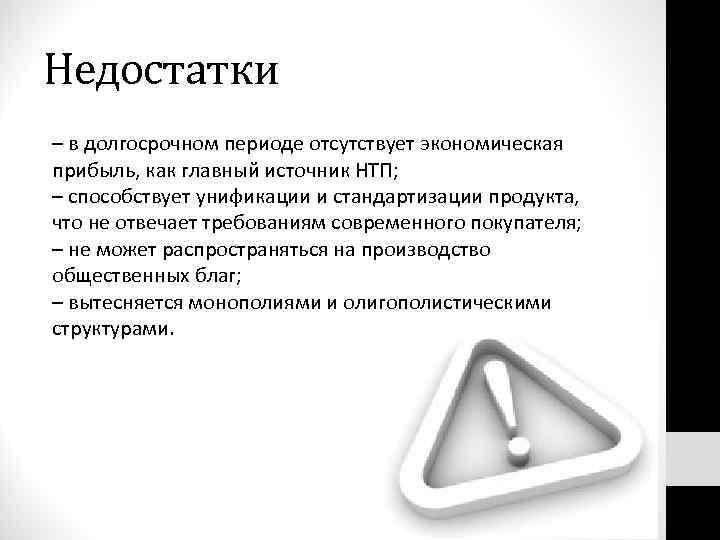 Недостатки

– в долгосрочном периоде отсутствует экономическая прибыль, как главный источник НТП;
– способствует унификации и стандартизации продукта, что не отвечает требованиям современного покупателя;
– не может распространяться на производство общественных благ;
– вытесняется монополиями и олигополистическими структурами.